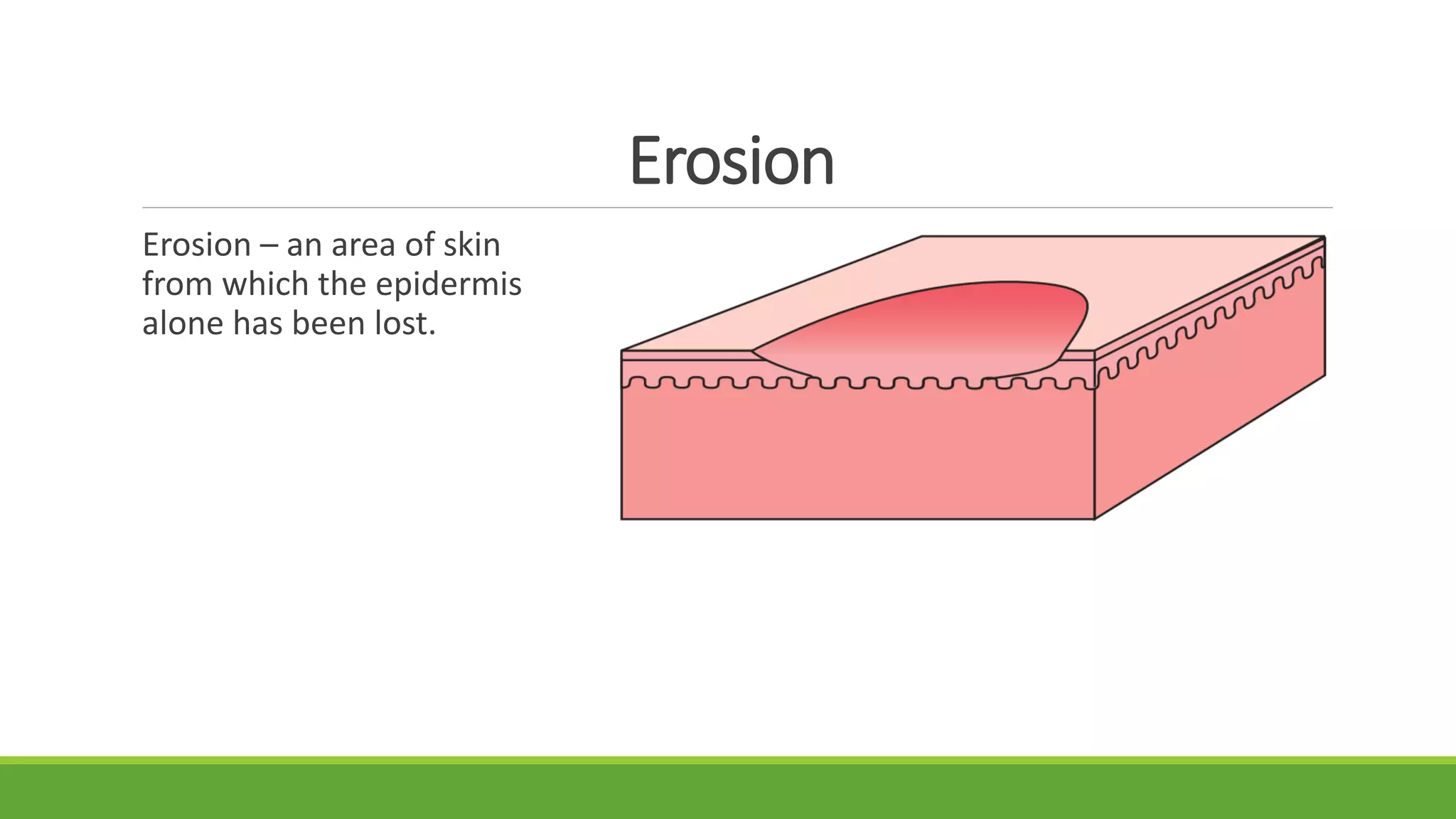 Erosion

Erosion – an area of skin from which the epidermis alone has been lost.